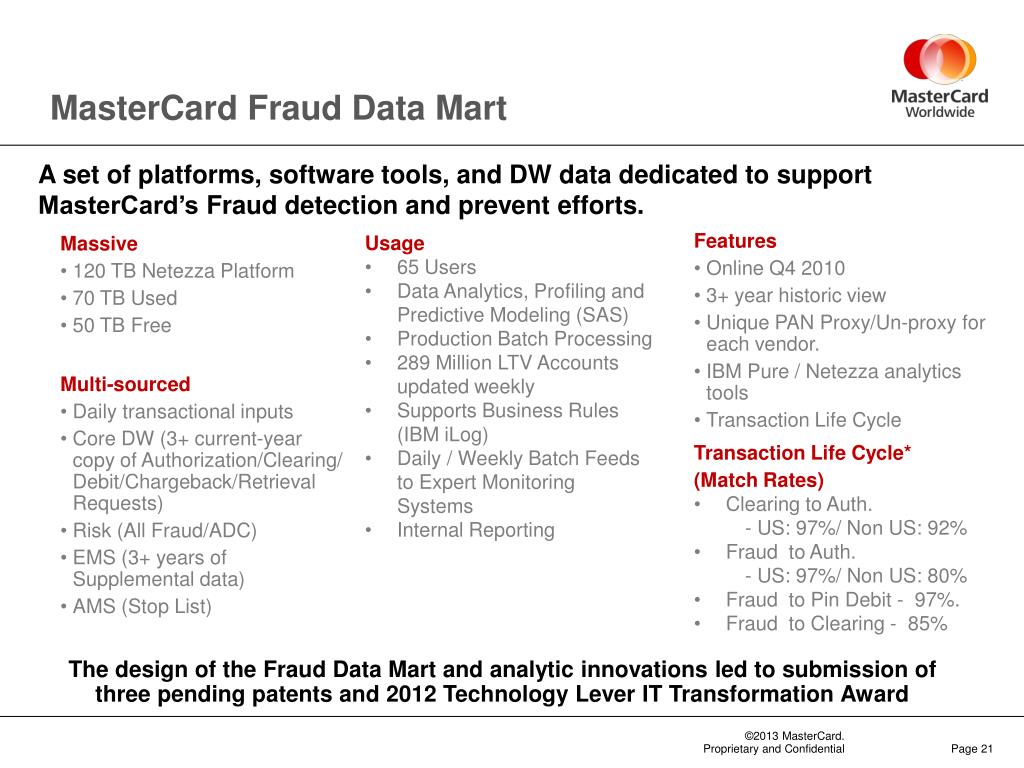 MasterCard Fraud Data Mart

MasterCard Worldwide

A set of platforms, software tools, and DW data dedicated to support MasterCard's Fraud detection and prevent efforts.

Massive
• 120 TB Netezza Platform
• 70 TB Used
• 50 TB Free

Multi-sourced
• Daily transactional inputs
• Core DW (3+ current-year copy of Authorization/Clearing/ Debit/Chargeback/Retrieval Requests)
• Risk (All Fraud/ADC)
• EMS (3+ years of Supplemental data)
• AMS (Stop List)

Usage
• 65 Users
• Data Analytics, Profiling and Predictive Modeling (SAS)
• Production Batch Processing
• 289 Million LTV Accounts updated weekly
• Supports Business Rules (IBM iLog)
• Daily / Weekly Batch Feeds to Expert Monitoring Systems
• Internal Reporting

Features
• Online Q4 2010
• 3+ year historic view
• Unique PAN Proxy/Un-proxy for each vendor.
• IBM Pure / Netezza analytics tools
• Transaction Life Cycle

Transaction Life Cycle*
(Match Rates)
• Clearing to Auth.
- US: 97%/ Non US: 92%
• Fraud to Auth.
- US: 97%/ Non US: 80%
• Fraud to Pin Debit - 97%.
• Fraud to Clearing - 85%

The design of the Fraud Data Mart and analytic innovations led to submission of three pending patents and 2012 Technology Lever IT Transformation Award

©2013 MasterCard.
Proprietary and Confidential

Page 21